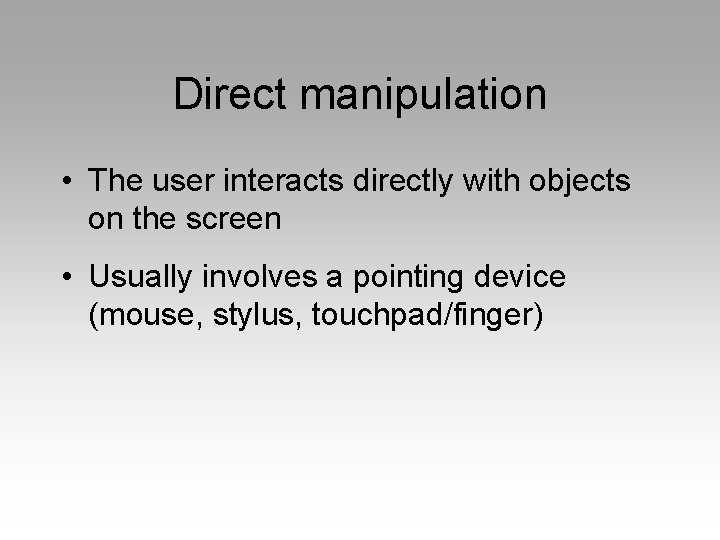 Direct manipulation

• The user interacts directly with objects on the screen

• Usually involves a pointing device (mouse, stylus, touchpad/finger)